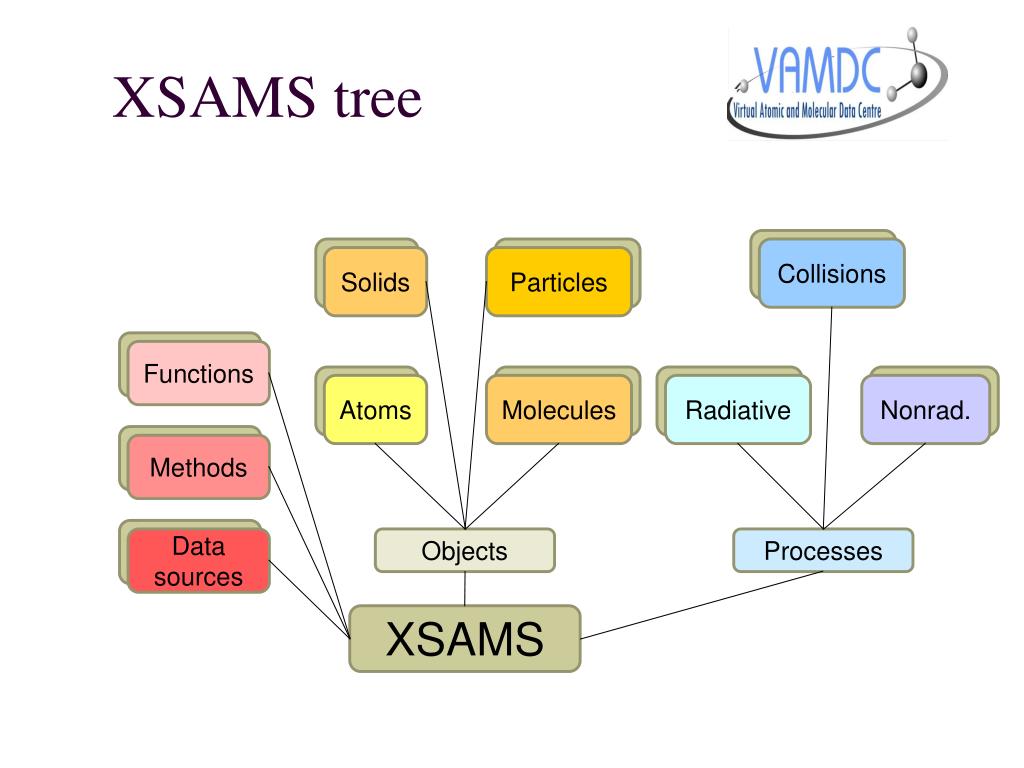 XSAMS tree

VAMDC
Virtual Atomic and Molecular Data Centre

Solids

Particles

Collisions

Functions

Atoms

Molecules

Radiative

Nonrad.

Methods

Data sources

Objects

Processes

XSAMS